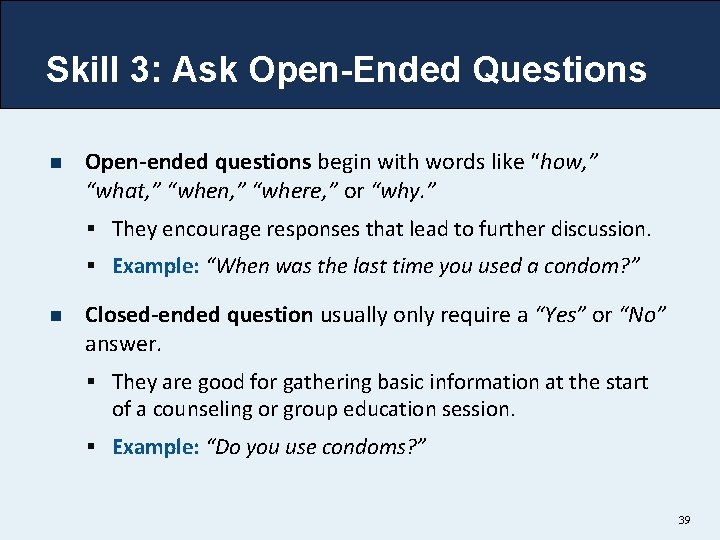 Skill 3: Ask Open-Ended Questions

Open-ended questions begin with words like "how," "what," "when," "where," or "why."

They encourage responses that lead to further discussion.

Example: "When was the last time you used a condom?"

Closed-ended question usually only require a "Yes" or "No" answer.

They are good for gathering basic information at the start of a counseling or group education session.

Example: "Do you use condoms?"

39